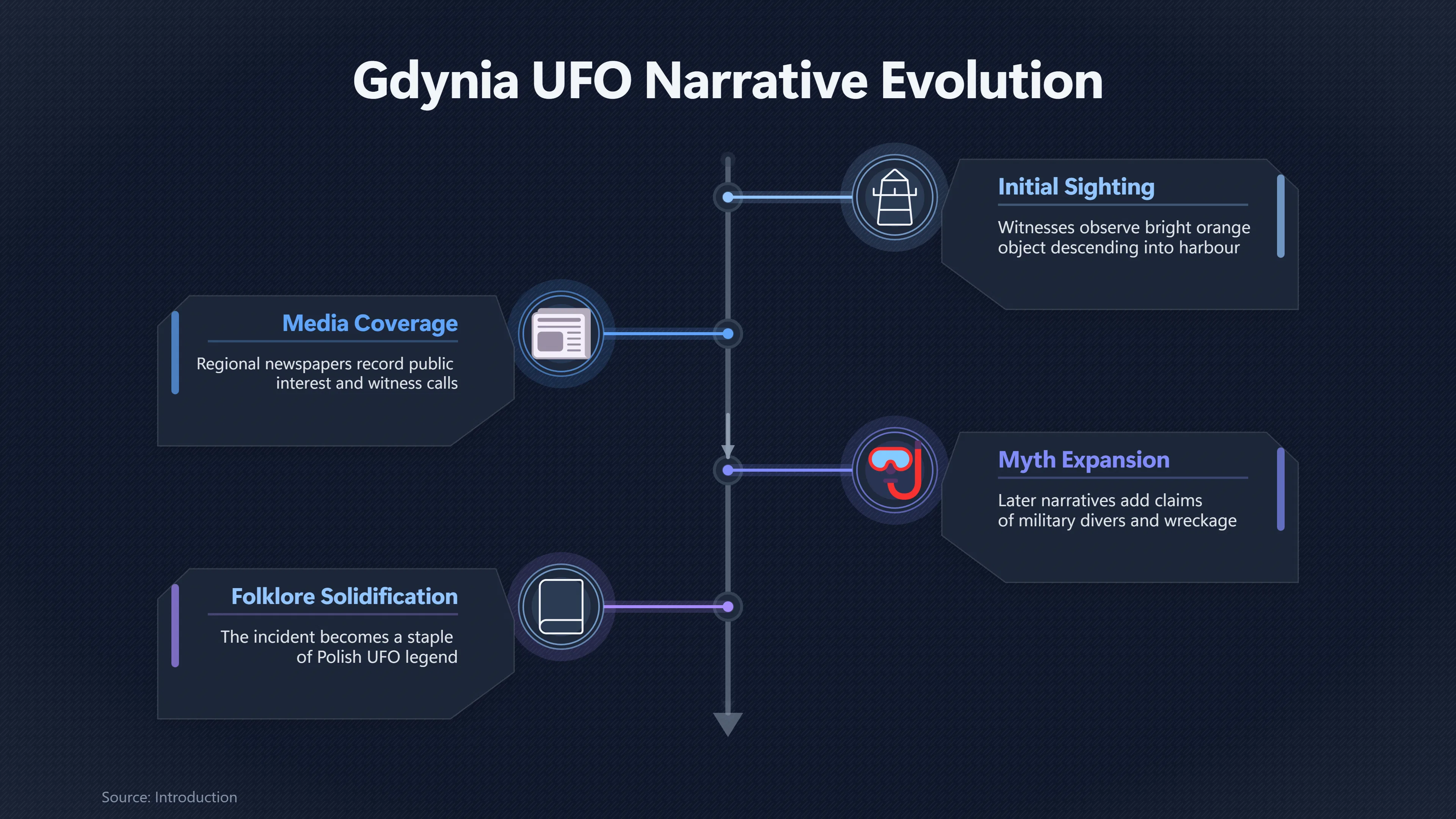 Gdynia UFO Narrative Evolution

Initial Sighting

Witnesses observe bright orange object descending into harbour

Media Coverage

Regional newspapers record public interest and witness calls

Myth Expansion

Later narratives add claims of military divers and wreckage

Folklore Solidification

The incident becomes a staple of Polish UFO legend

Source: Introduction